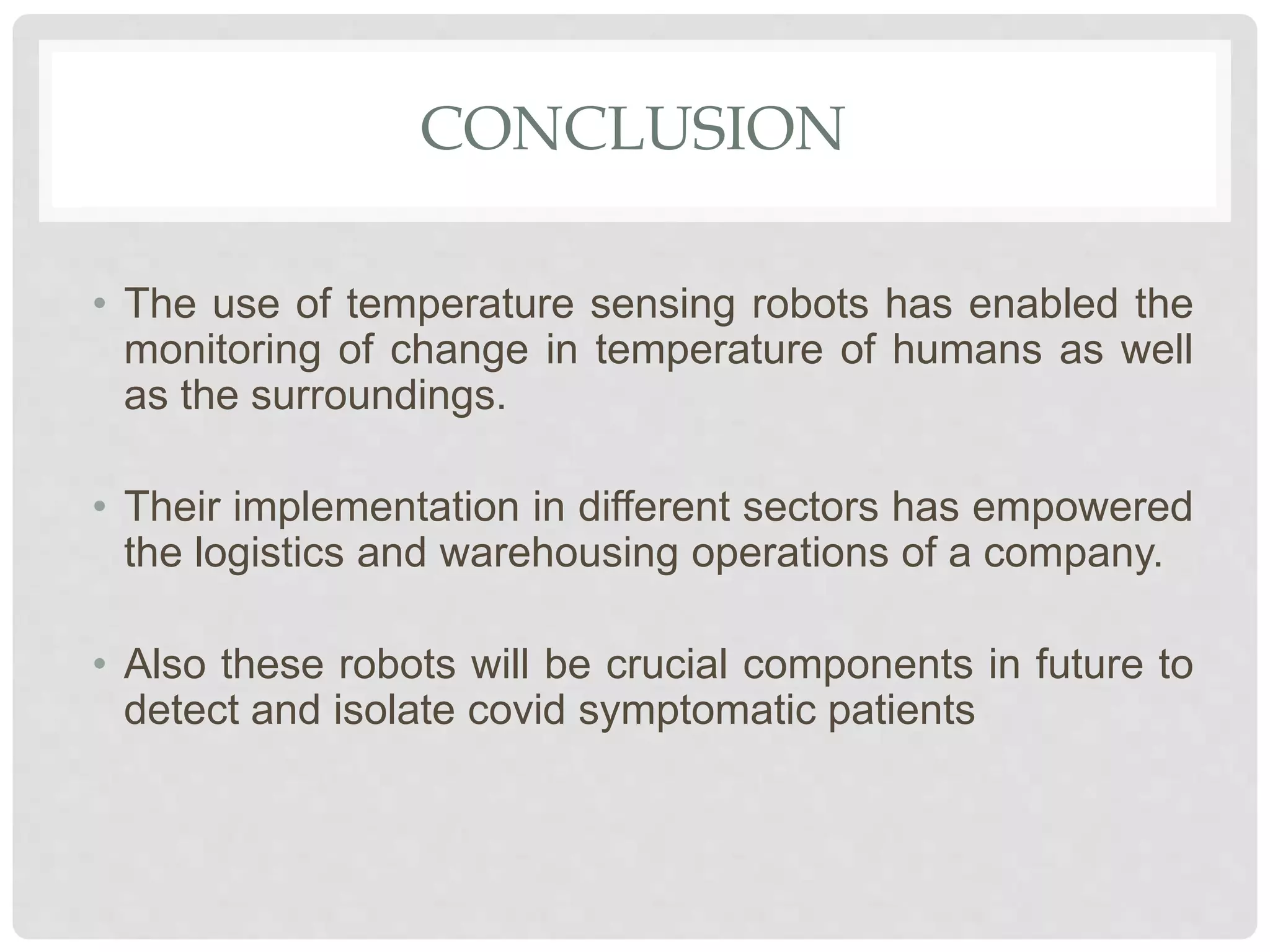 CONCLUSION

• The use of temperature sensing robots has enabled the monitoring of change in temperature of humans as well as the surroundings.

• Their implementation in different sectors has empowered the logistics and warehousing operations of a company.

• Also these robots will be crucial components in future to detect and isolate covid symptomatic patients